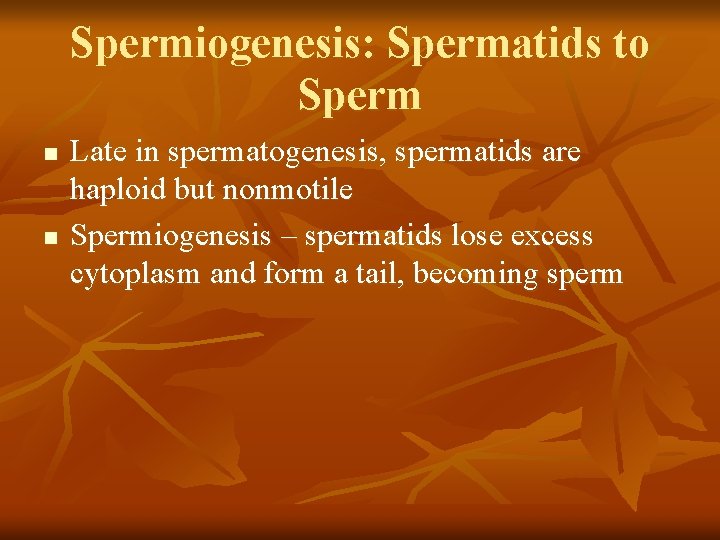 Spermiogenesis: Spermatids to Sperm

■ Late in spermatogenesis, spermatids are haploid but nonmotile

■ Spermiogenesis – spermatids lose excess cytoplasm and form a tail, becoming sperm